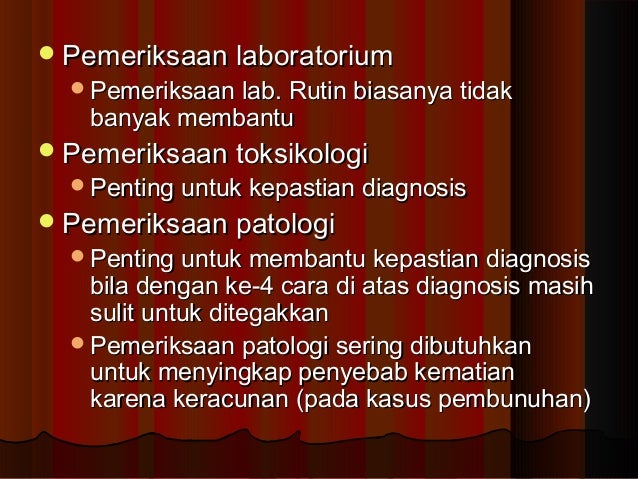 Pemeriksaan laboratorium

Pemeriksaan lab. Rutin biasanya tidak banyak membantu

Pemeriksaan toksikologi

Penting untuk kepastian diagnosis

Pemeriksaan patologi

Penting untuk membantu kepastian diagnosis bila dengan ke-4 cara di atas diagnosis masih sulit untuk ditegakkan

Pemeriksaan patologi sering dibutuhkan untuk menyingkap penyebab kematian karena keracunan (pada kasus pembunuhan)